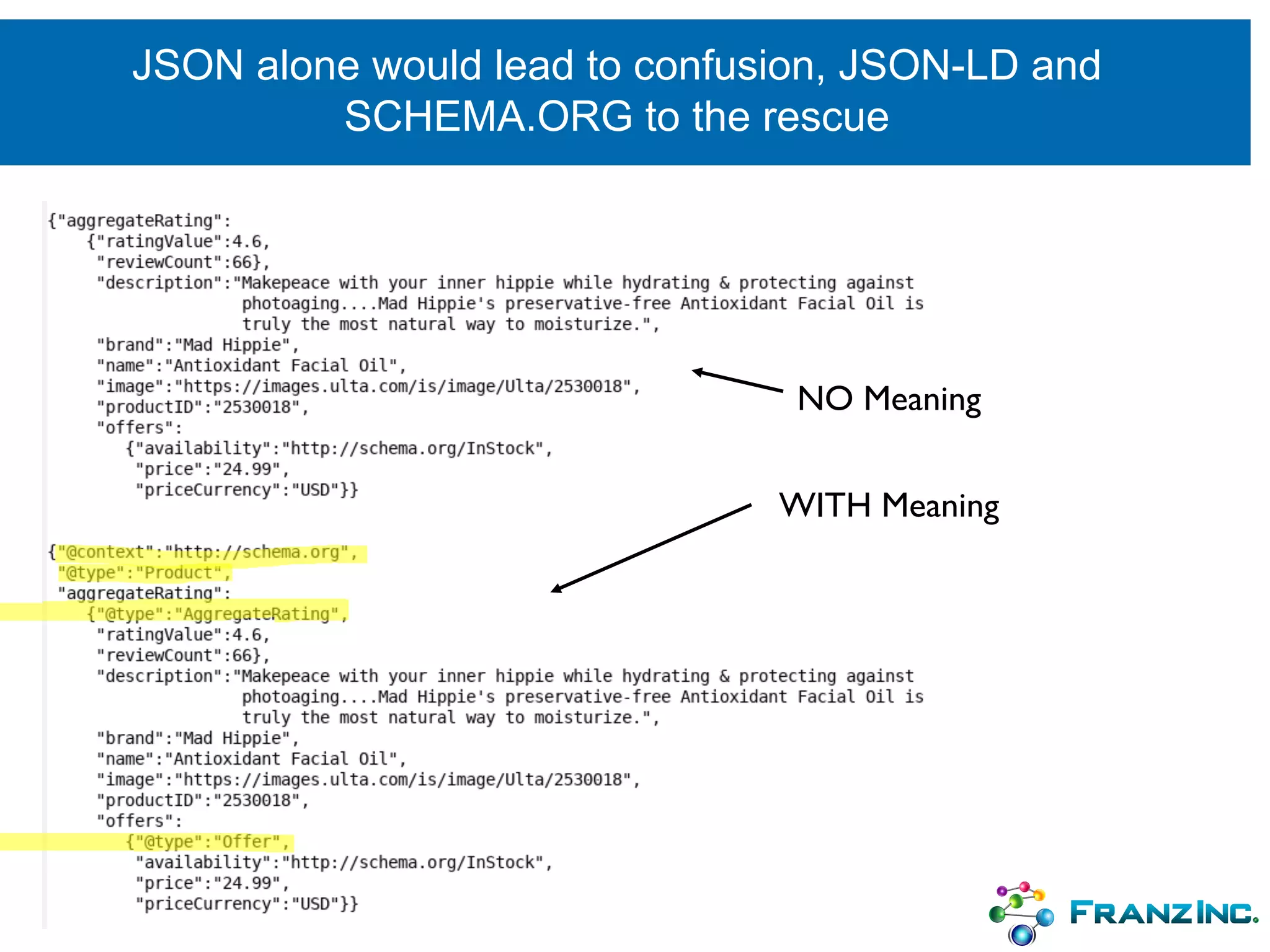 JSON alone would lead to confusion, JSON-LD and SCHEMA.ORG to the rescue

{"aggregateRating":
    {"ratingValue":4.6,
     "reviewCount":66},
     "description":"Makepeace with your inner hippie while hydrating & protecting against photoaging....Mad Hippie's preservative-free Antioxidant Facial Oil is truly the most natural way to moisturize.",
     "brand":"Mad Hippie",
     "name":"Antioxidant Facial Oil",
     "image":"https://images.ulta.com/is/image/Ulta/2530018",
     "productID":"2530018",
     "offers":
        {"availability":"http://schema.org/InStock",
         "price":"24.99",
         "priceCurrency":"USD"}}

NO Meaning

WITH Meaning

{"@context":"http://schema.org",
 "@type":"Product",
 "aggregateRating":
    {"@type":"AggregateRating",
     "ratingValue":4.6,
     "reviewCount":66},
     "description":"Makepeace with your inner hippie while hydrating & protecting against photoaging....Mad Hippie's preservative-free Antioxidant Facial Oil is truly the most natural way to moisturize.",
     "brand":"Mad Hippie",
     "name":"Antioxidant Facial Oil",
     "image":"https://images.ulta.com/is/image/Ulta/2530018",
     "productID":"2530018",
     "offers":
        {"@type":"Offer",
         "availability":"http://schema.org/InStock",
         "price":"24.99",
         "priceCurrency":"USD"}}

FRANZ INC.